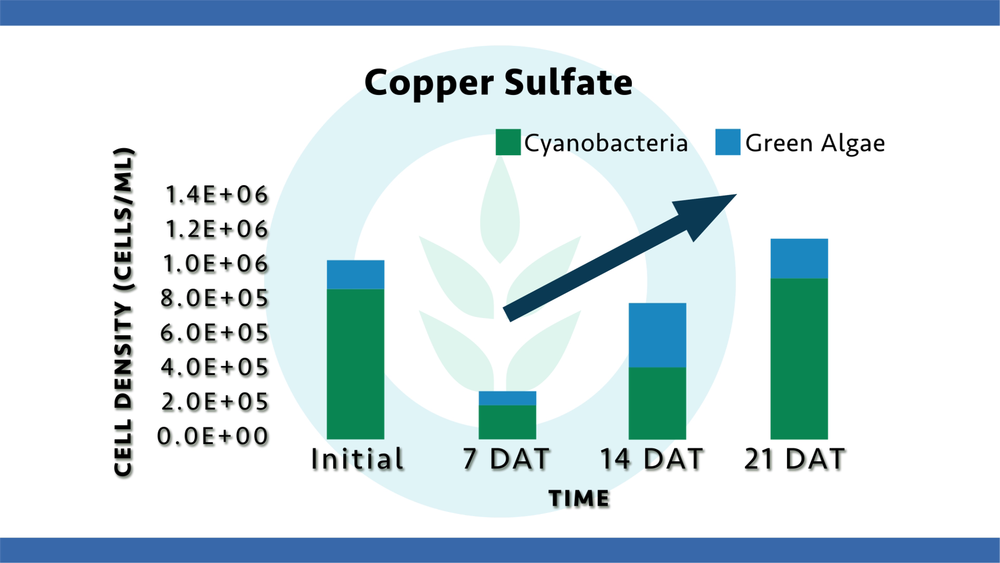 Copper Sulfate

Cyanobacteria
Green Algae

CELL DENSITY (CELLS/ML)

1.4E+06
1.2E+06
1.0E+06
8.0E+05
6.0E+05
4.0E+05
2.0E+05
0.0E+00

Initial
7 DAT
14 DAT
21 DAT

TIME